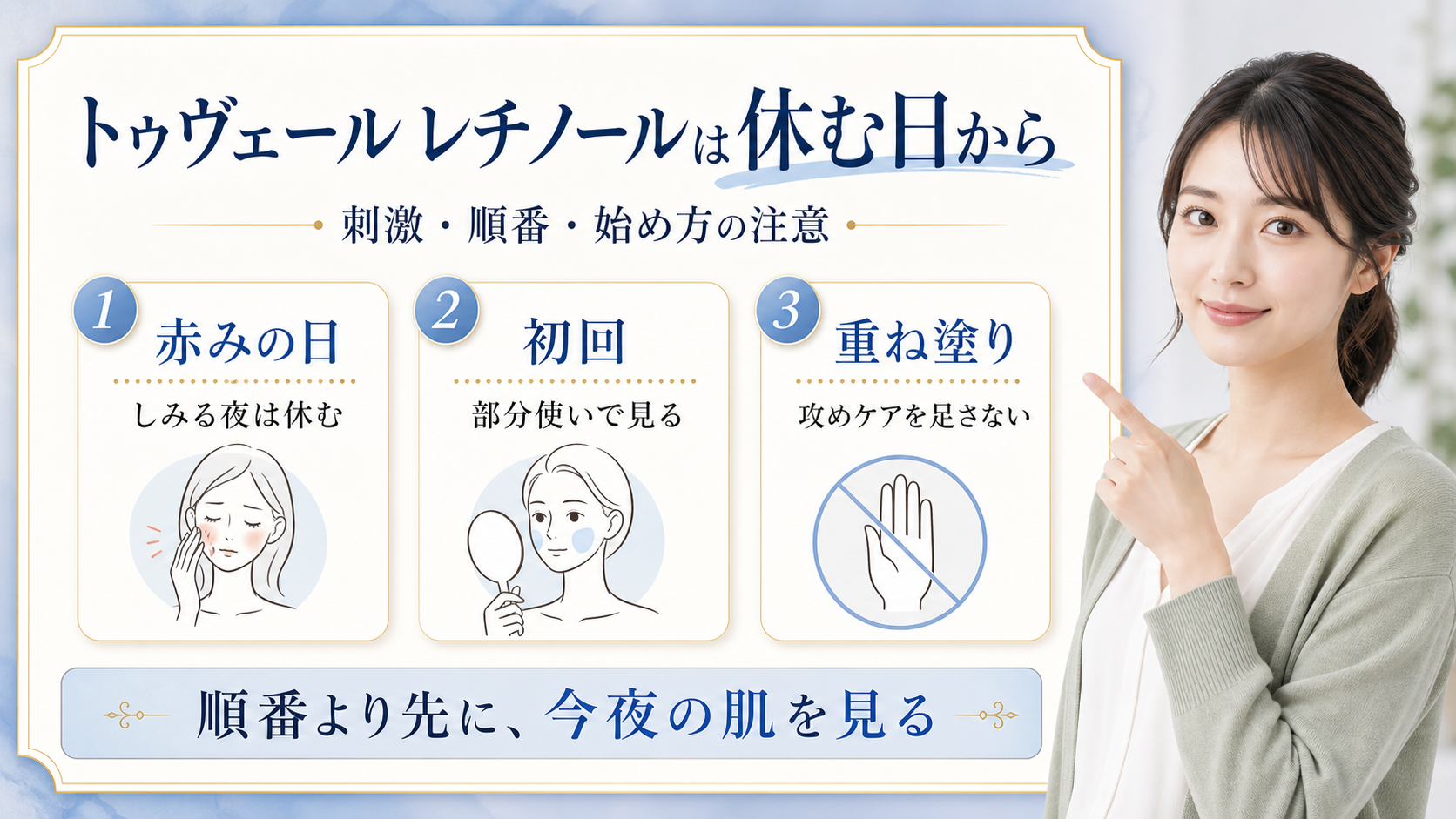 トゥヴェール レチノールは休む日から

刺激・順番・始め方の注意

1
赤みの日
しみる夜は休む

2
初回
部分使いで見る

3
重ね塗り
攻めケアを足さない

順番より先に、今夜の肌を見る